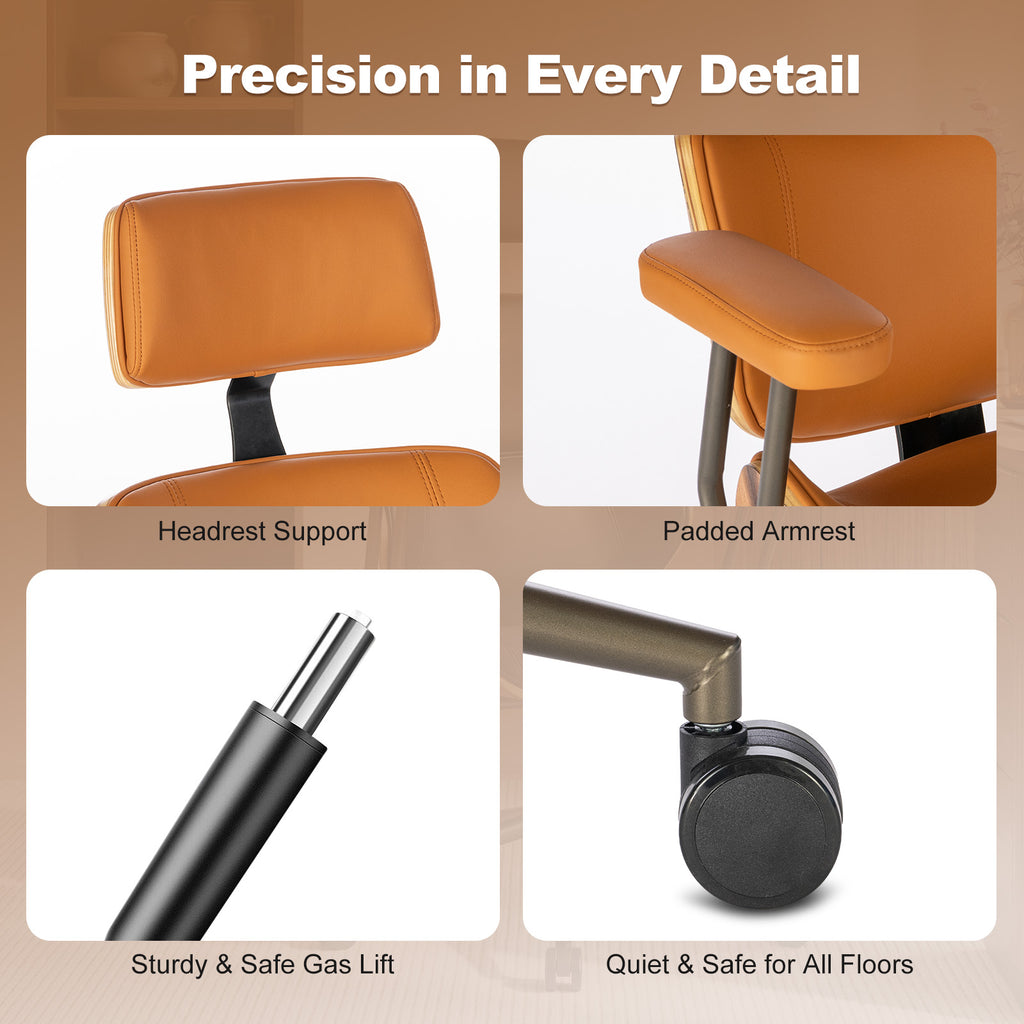 Precision in Every Detail

Headrest Support

Padded Armrest

Sturdy & Safe Gas Lift

Quiet & Safe for All Floors